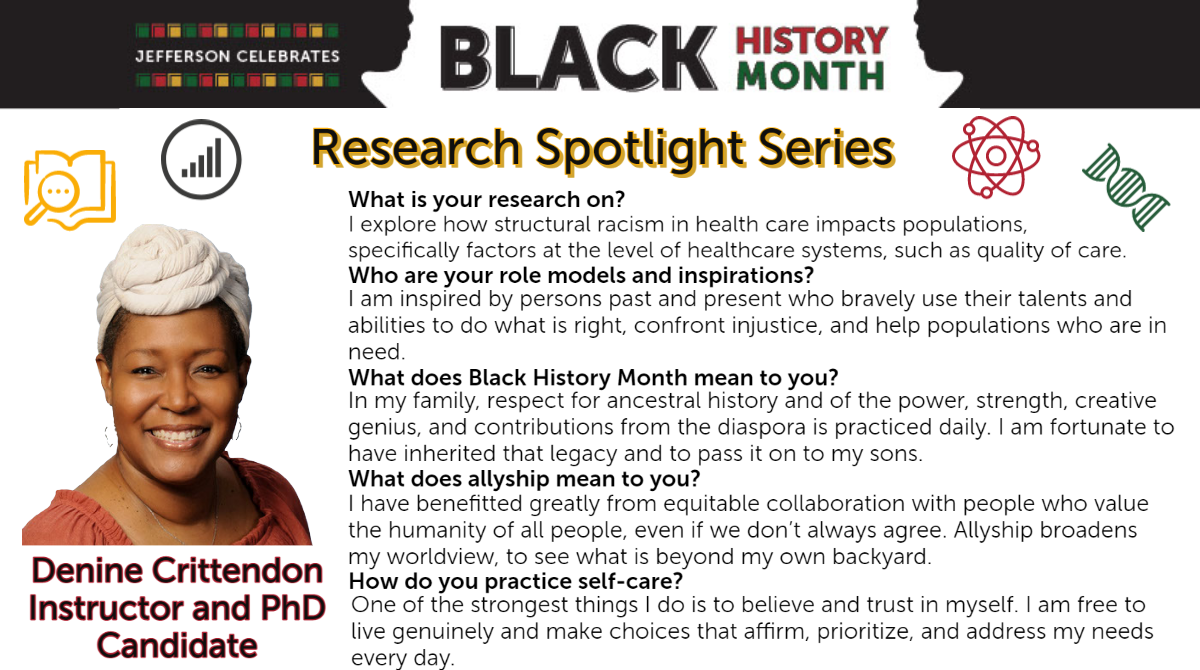 JEFFERSON CELEBRATES

BLACK HISTORY MONTH

Research Spotlight Series

What is your research on?
I explore how structural racism in health care impacts populations, specifically factors at the level of healthcare systems, such as quality of care.

Who are your role models and inspirations?
I am inspired by persons past and present who bravely use their talents and abilities to do what is right, confront injustice, and help populations who are in need.

What does Black History Month mean to you?
In my family, respect for ancestral history and of the power, strength, creative genius, and contributions from the diaspora is practiced daily. I am fortunate to have inherited that legacy and to pass it on to my sons.

What does allyship mean to you?
I have benefitted greatly from equitable collaboration with people who value the humanity of all people, even if we don't always agree. Allyship broadens my worldview, to see what is beyond my own backyard.

How do you practice self-care?
One of the strongest things I do is to believe and trust in myself. I am free to live genuinely and make choices that affirm, prioritize, and address my needs every day.

Denine Crittendon
Instructor and PhD Candidate